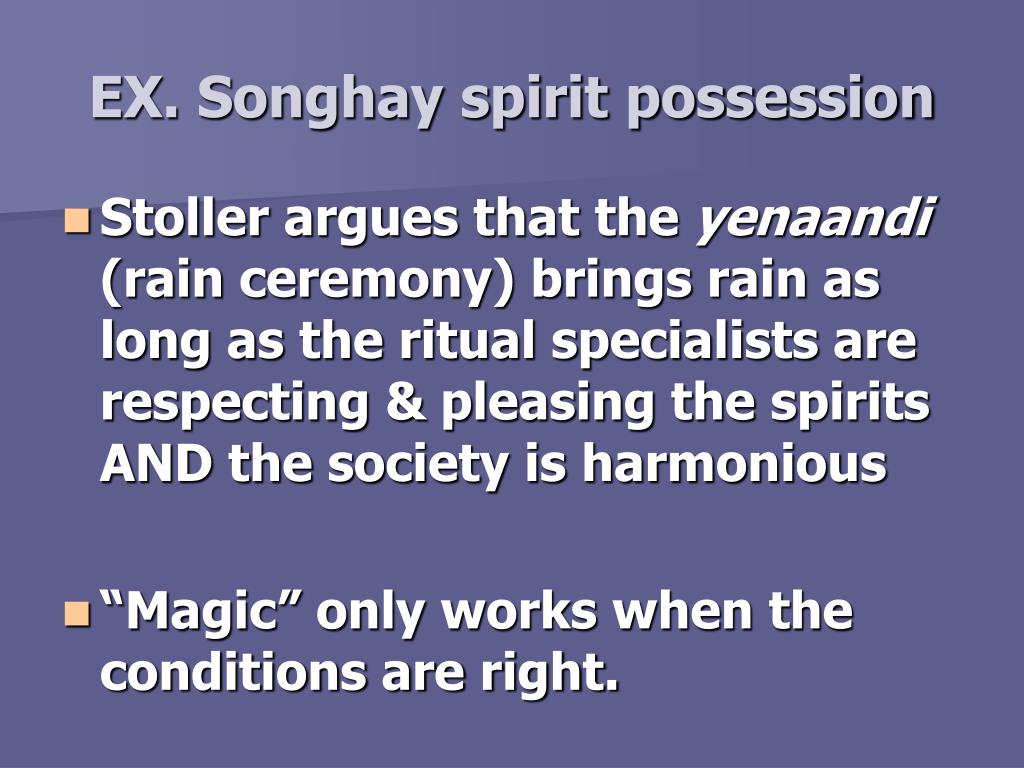 EX. Songhay spirit possession

Stoller argues that the yenaandi (rain ceremony) brings rain as long as the ritual specialists are respecting & pleasing the spirits AND the society is harmonious

“Magic” only works when the conditions are right.